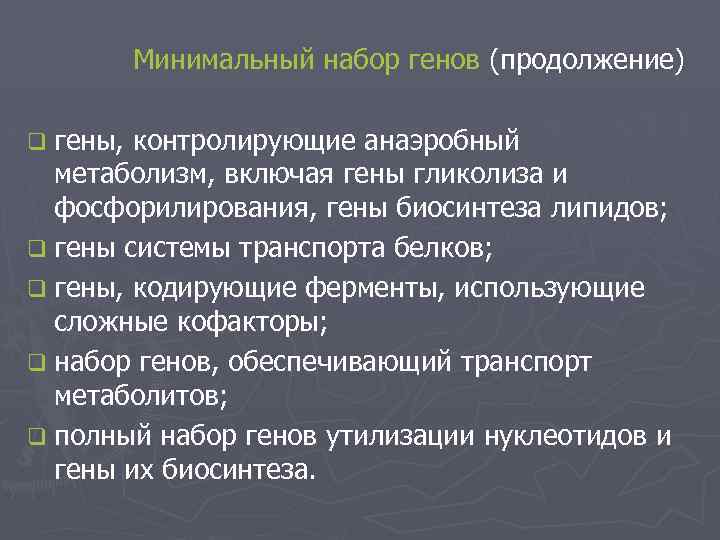 Минимальный набор генов (продолжение)

❑ гены, контролирующие анаэробный метаболизм, включая гены гликолиза и фосфорилирования, гены биосинтеза липидов;
❑ гены системы транспорта белков;
❑ гены, кодирующие ферменты, использующие сложные кофакторы;
❑ набор генов, обеспечивающий транспорт метаболитов;
❑ полный набор генов утилизации нуклеотидов и гены их биосинтеза.